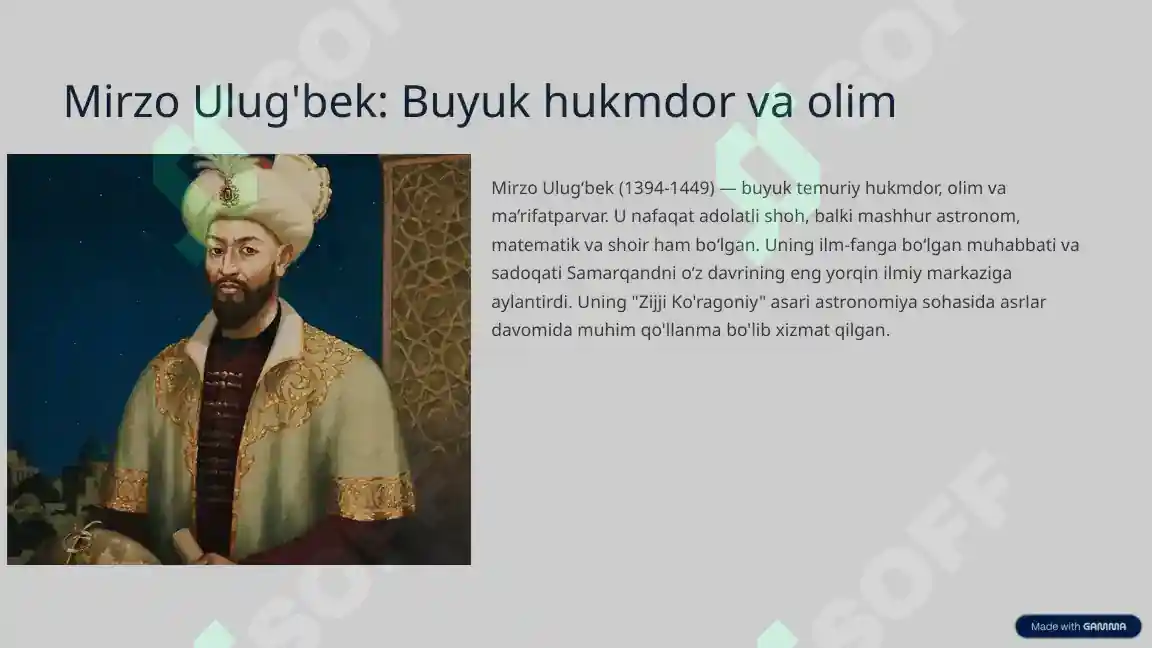 Mirzo Ulug'bek: Buyuk hukmdor va olim

Mirzo Ulug‘bek (1394-1449) — buyuk temuriy hukmdor, olim va ma’rifatparvar. U nafaqat adolatli shoh, balki mashhur astronom, matematik va shoir ham bo‘lgan. Uning ilm-fanga bo‘lgan muhabbati va sadoqati Samarqandni o‘z davrining eng yorqin ilmiy markaziga aylantirdi. Uning "Zijji Ko'ragoniy" asari astronomiya sohasida asrlar davomida muhim qo'llanma bo'lib xizmat qilgan.

SOFF

Made with GAMMA